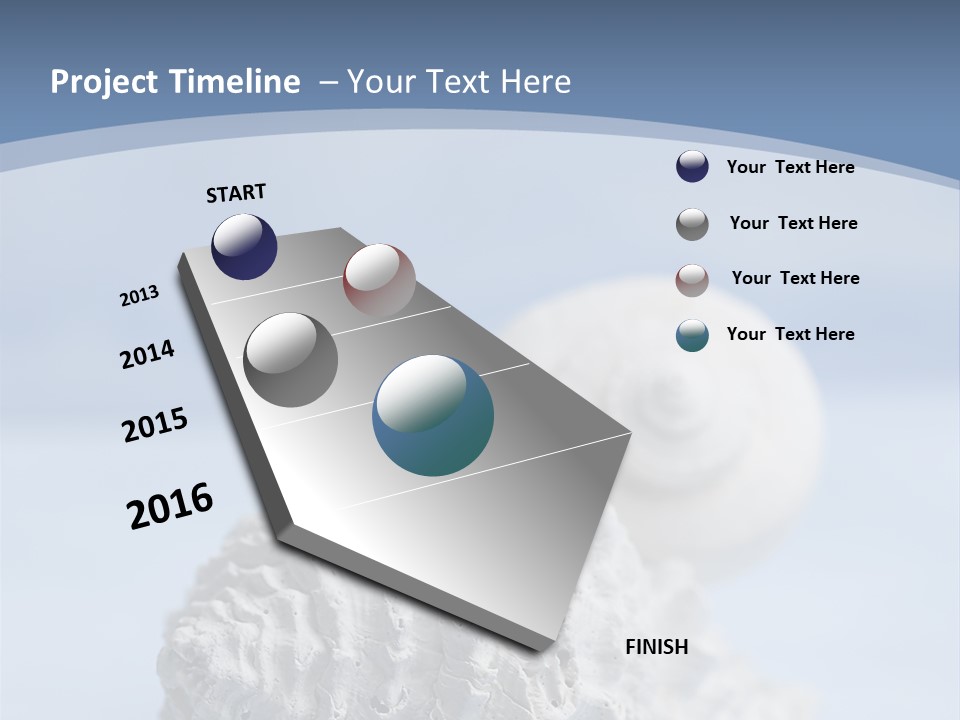 Project Timeline – Your Text Here

START

2013

2014

2015

2016

FINISH

Your Text Here

Your Text Here

Your Text Here

Your Text Here